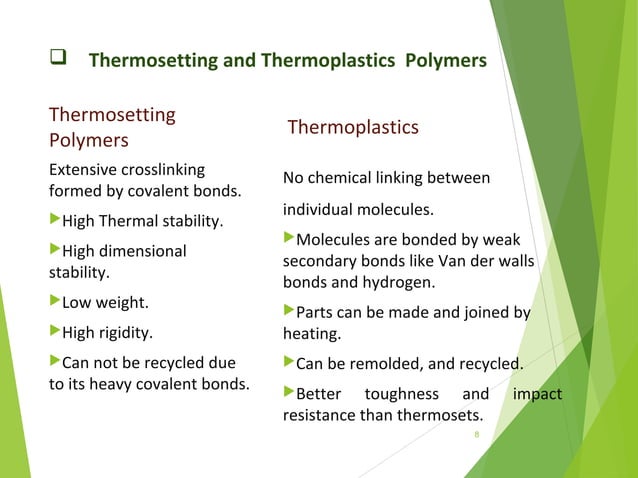 ❑ Thermosetting and Thermoplastics Polymers

Thermosetting Polymers

Extensive crosslinking formed by covalent bonds.

▶High Thermal stability.

▶High dimensional stability.

▶Low weight.

▶High rigidity.

▶Can not be recycled due to its heavy covalent bonds.

Thermoplastics

No chemical linking between

individual molecules.

▶Molecules are bonded by weak secondary bonds like Van der walls bonds and hydrogen.

▶Parts can be made and joined by heating.

▶Can be remolded, and recycled.

▶Better toughness and impact resistance than thermosets.

8